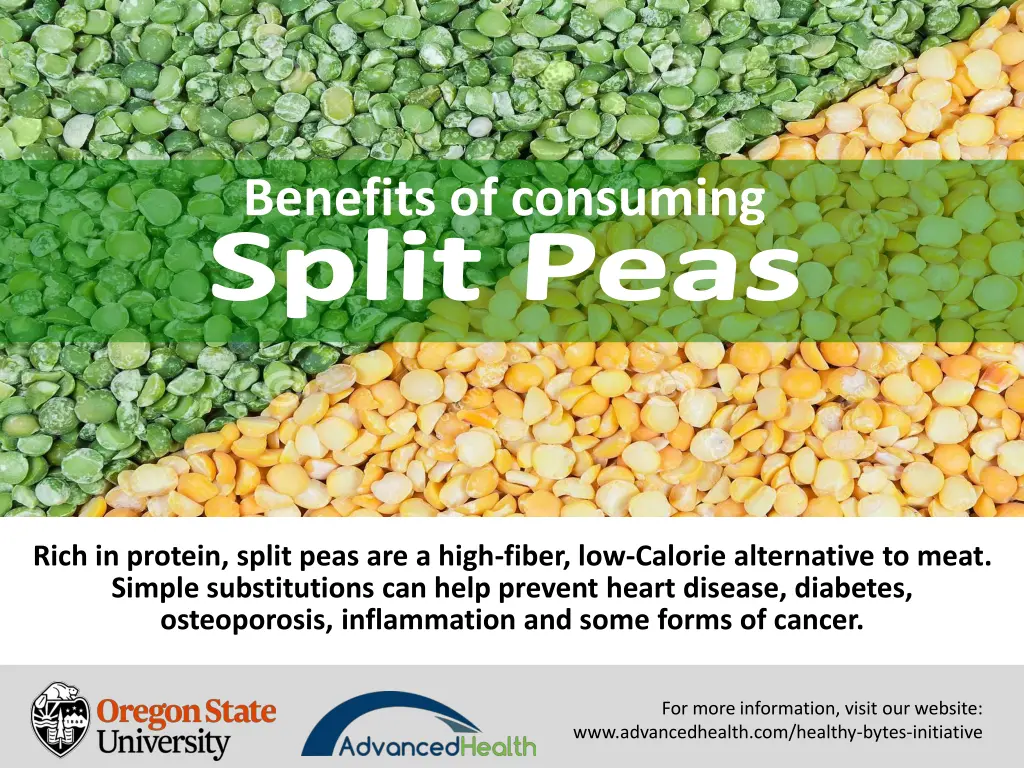 Benefits of consuming
Split Peas

Rich in protein, split peas are a high-fiber, low-Calorie alternative to meat. Simple substitutions can help prevent heart disease, diabetes, osteoporosis, inflammation and some forms of cancer.

Oregon State University

AdvancedHealth

For more information, visit our website:
www.advancedhealth.com/healthy-bytes-initiative